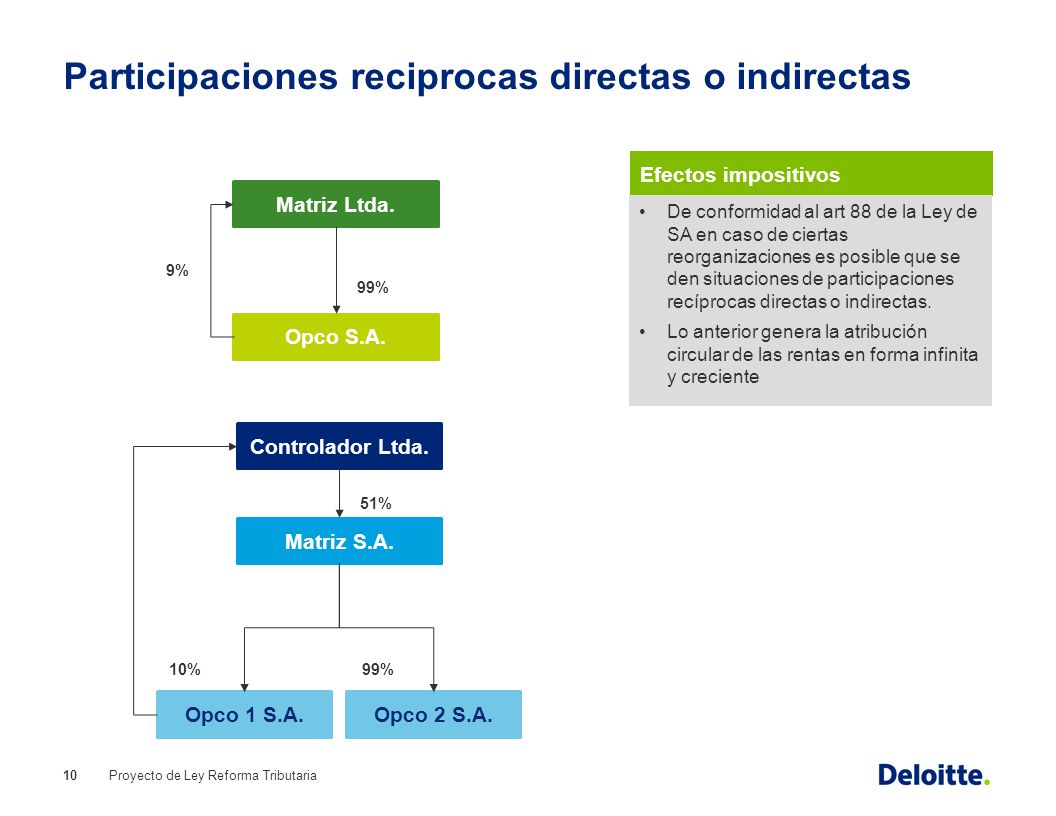 Participaciones reciprocas directas o indirectas

Matriz Ltda.

9%

99%

Opco S.A.

Controlador Ltda.

51%

Matriz S.A.

10%

99%

Opco 1 S.A.

Opco 2 S.A.

Efectos impositivos

• De conformidad al art 88 de la Ley de SA en caso de ciertas reorganizaciones es posible que se den situaciones de participaciones recíprocas directas o indirectas.

• Lo anterior genera la atribución circular de las rentas en forma infinita y creciente

10 Proyecto de Ley Reforma Tributaria

Deloitte.